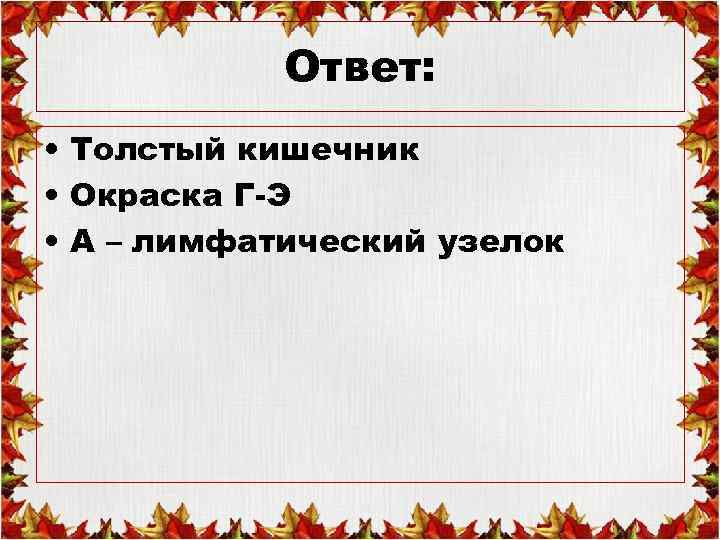 Ответ:

• Толстый кишечник
• Окраска Г-Э
• А – лимфатический узелок